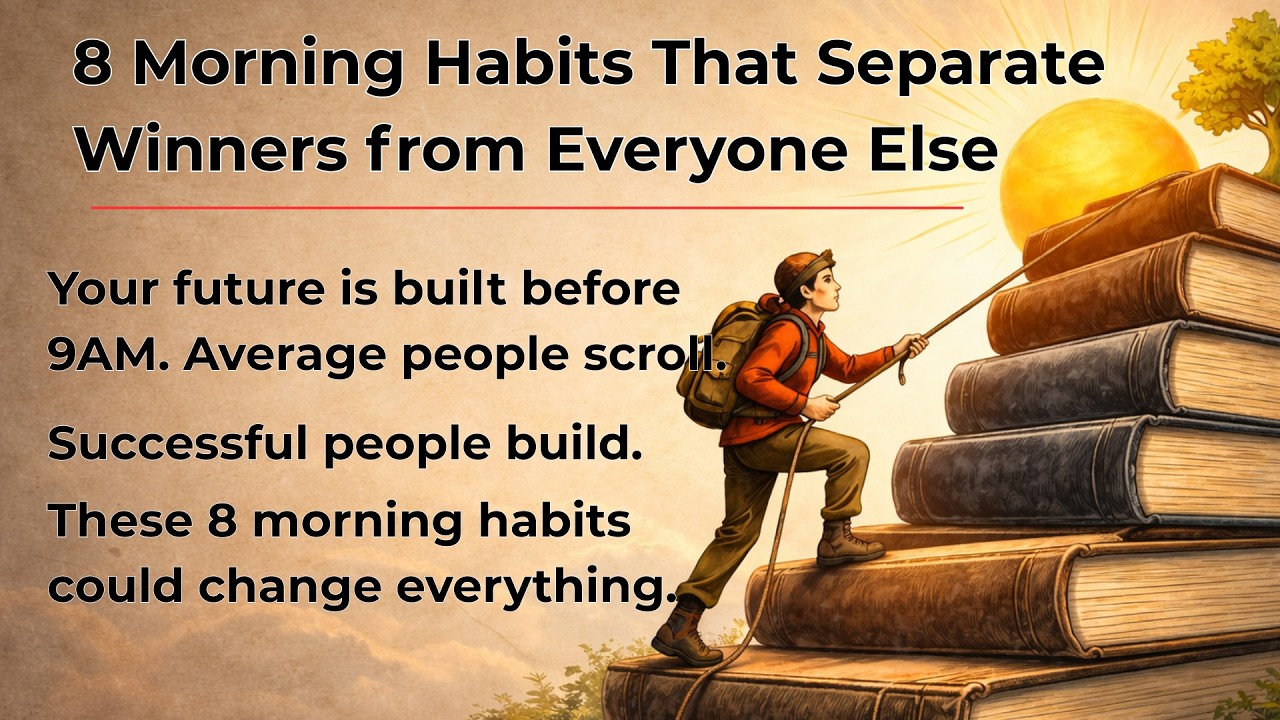 8 Morning Habits That Separate Winners from Everyone Else

Your future is built before 9AM. Average people scroll.

Successful people build.

These 8 morning habits could change everything.